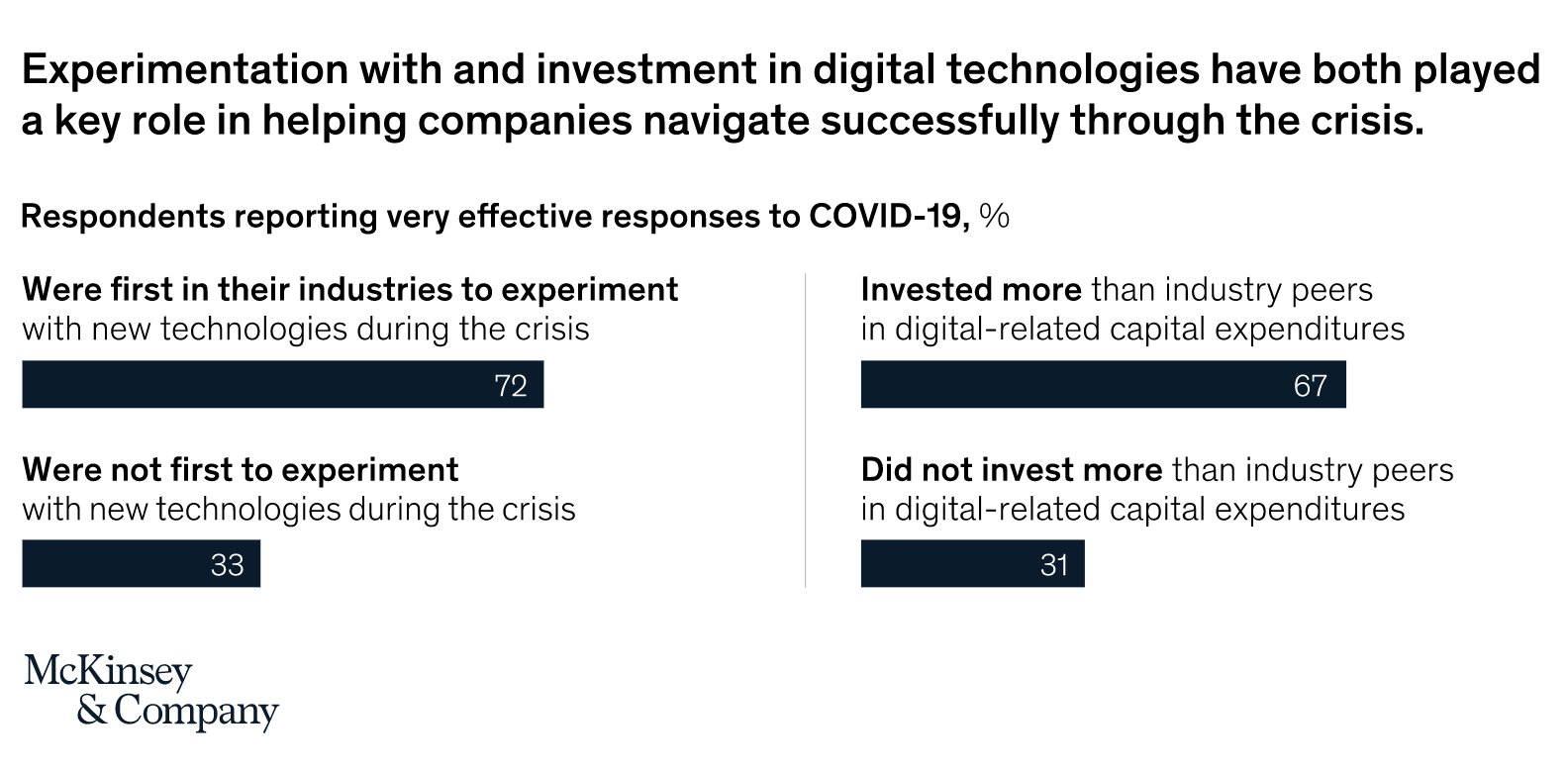 Experimentation with and investment in digital technologies have both played a key role in helping companies navigate successfully through the crisis.

Respondents reporting very effective responses to COVID-19, %

Were first in their industries to experiment with new technologies during the crisis

72

Were not first to experiment with new technologies during the crisis

33

Invested more than industry peers in digital-related capital expenditures

67

Did not invest more than industry peers in digital-related capital expenditures

31

McKinsey & Company